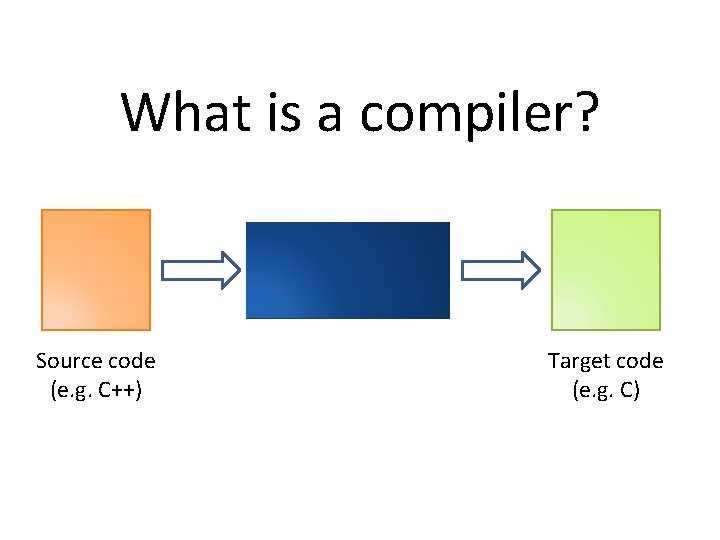 What is a compiler?

Source code
(e.g. C++)

Target code
(e.g. C)